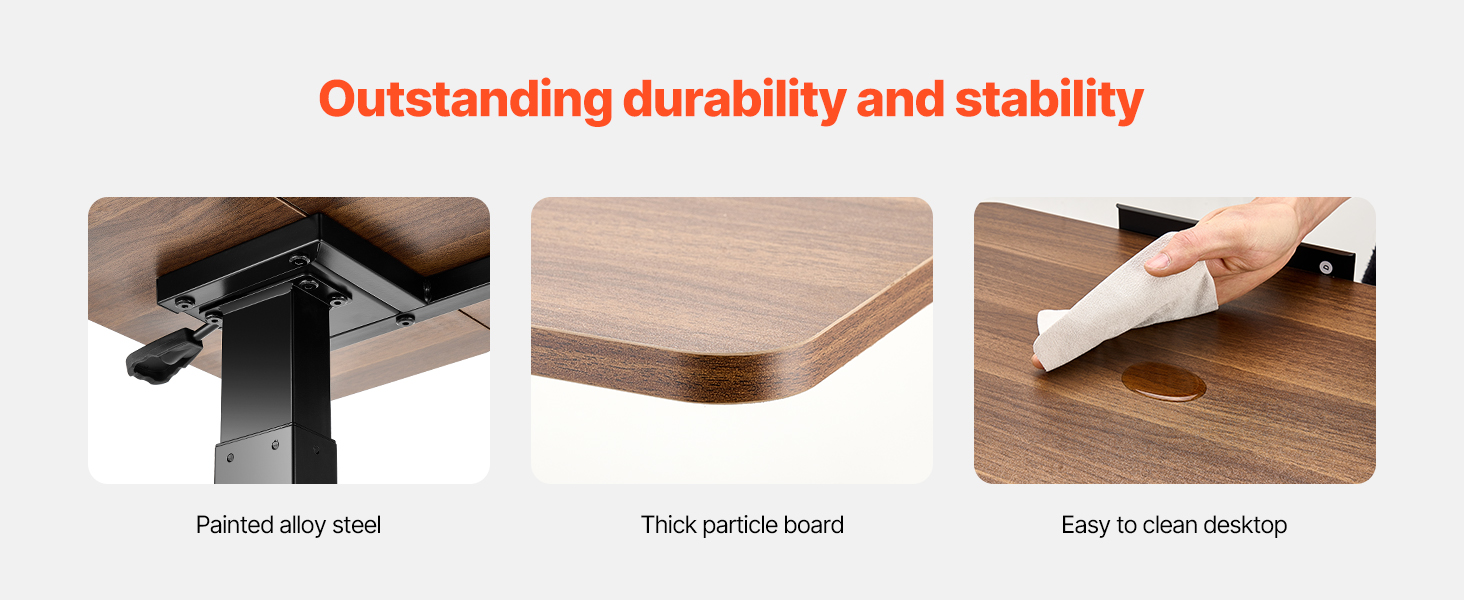 Outstanding durability and stability

Painted alloy steel

Thick particle board

Easy to clean desktop